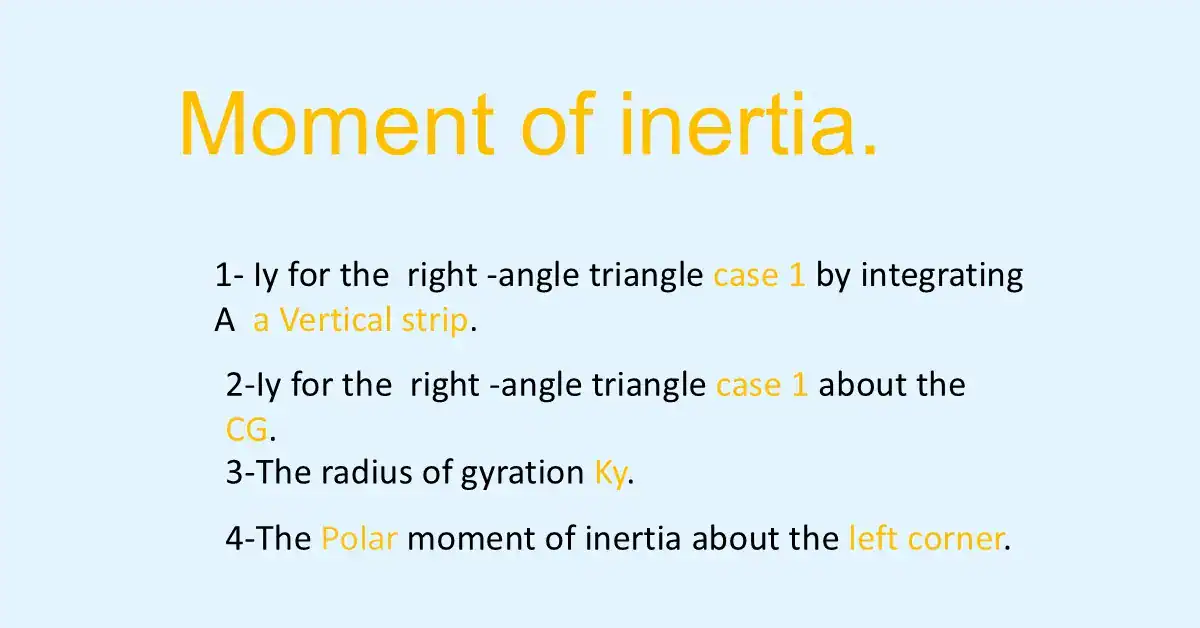 Moment of inertia.

1- Iy for the right -angle triangle case 1 by integrating A a Vertical strip.

2-Iy for the right -angle triangle case 1 about the CG.

3-The radius of gyration Ky.

4-The Polar moment of inertia about the left corner.